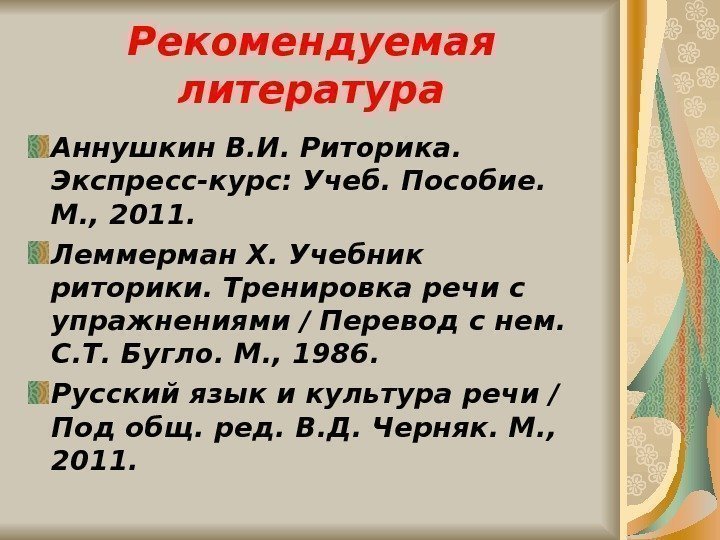 Рекомендуемая литература

Аннушкин В.И. Риторика. Экспресс-курс: Учеб. Пособие. М., 2011.

Леммерман Х. Учебник риторики. Тренировка речи с упражнениями / Перевод с нем. С.Т. Бугло. М., 1986.

Русский язык и культура речи / Под общ. ред. В.Д. Черняк. М., 2011.